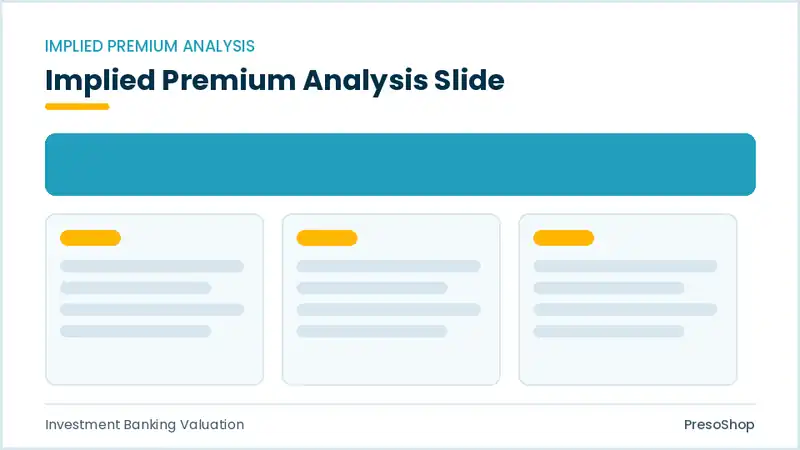 IMPLIED PREMIUM ANALYSIS

Implied Premium Analysis Slide

Investment Banking Valuation

PresoShop